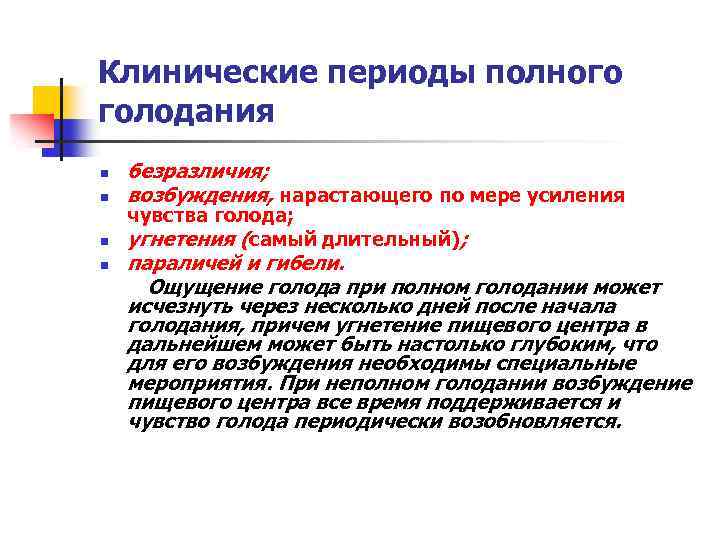 Клинические периоды полного голодания

- безразличия;
- возбуждения, нарастающего по мере усиления чувства голода;
- угнетения (самый длительный);
- параличей и гибели.

Ощущение голода при полном голодании может исчезнуть через несколько дней после начала голодания, причем угнетение пищевого центра в дальнейшем может быть настолько глубоким, что для его возбуждения необходимы специальные мероприятия. При неполном голодании возбуждение пищевого центра все время поддерживается и чувство голода периодически возобновляется.